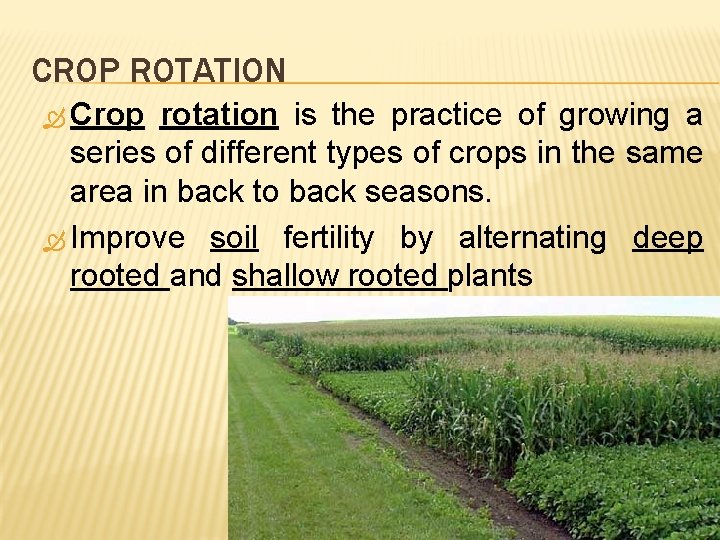 CROP ROTATION

Crop rotation is the practice of growing a series of different types of crops in the same area in back to back seasons.

Improve soil fertility by alternating deep rooted and shallow rooted plants